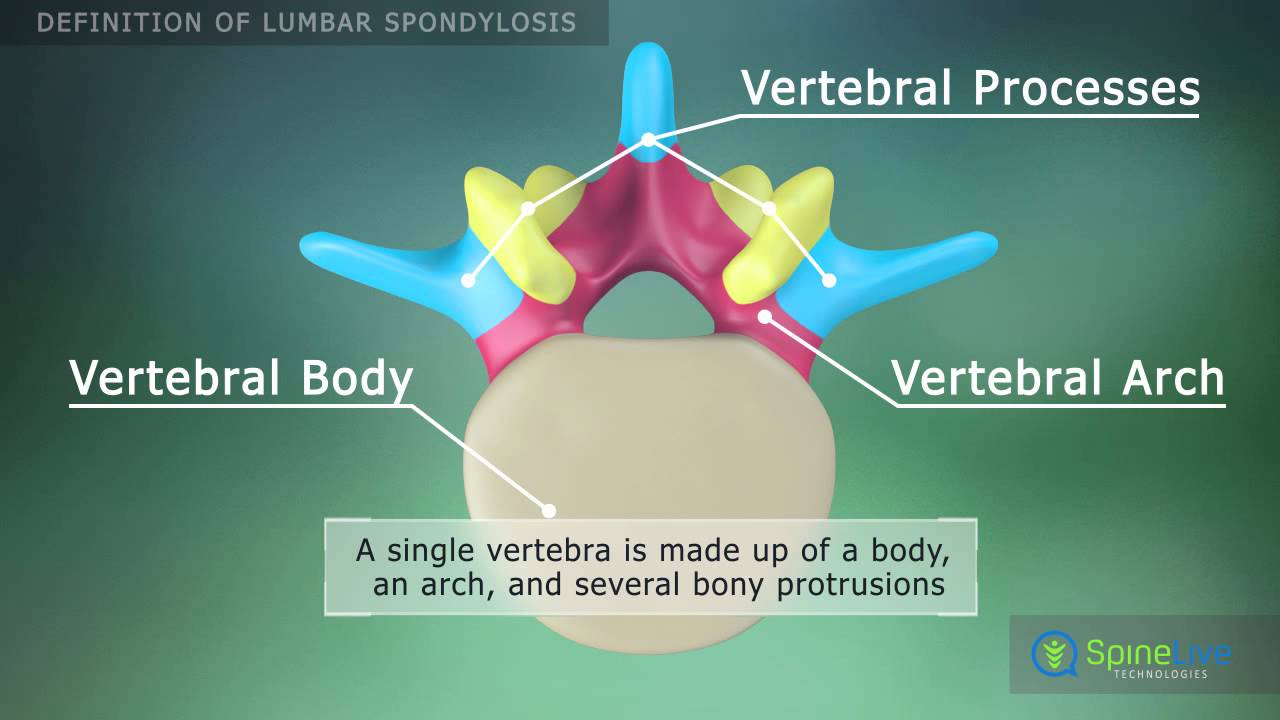 DEFINITION OF LUMBAR SPONDYLOSIS

Vertebral Processes

Vertebral Body

Vertebral Arch

A single vertebra is made up of a body, an arch, and several bony protrusions

SpineLive
TECHNOLOGIES